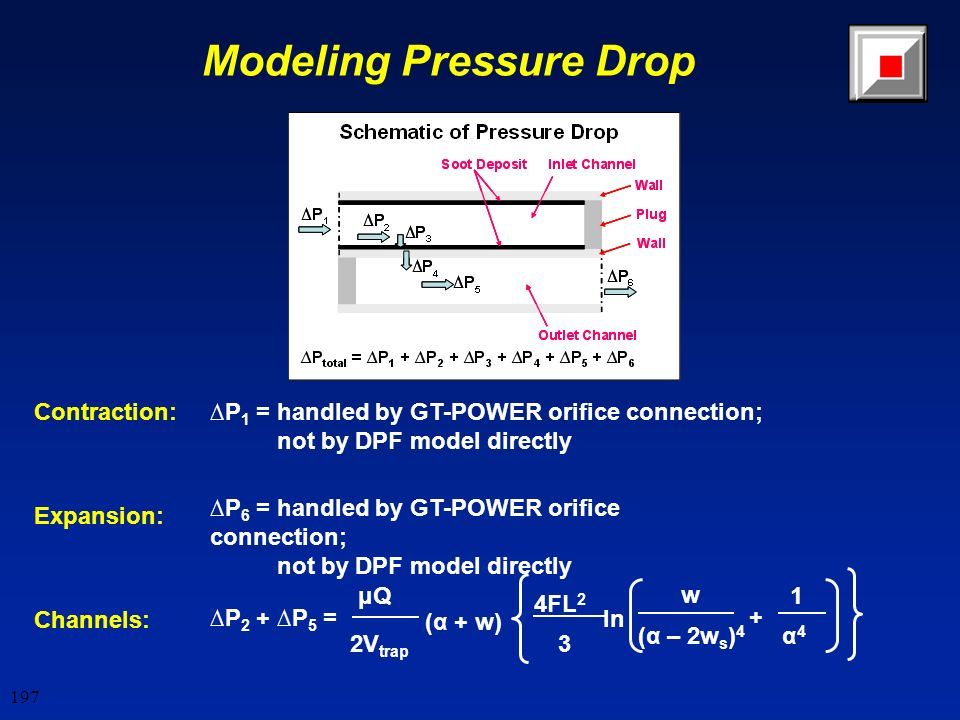 Modeling Pressure Drop

Schematic of Pressure Drop

Soot Deposit   Inlet Channel

Wall

Plug

Wall

$\Delta P_1$   $\Delta P_2$   $\Delta P_3$   $\Delta P_4$   $\Delta P_5$   $\Delta P_6$

Outlet Channel

$\Delta P_{total} = \Delta P_1 + \Delta P_2 + \Delta P_3 + \Delta P_4 + \Delta P_5 + \Delta P_6$

Contraction: $\Delta P_1$ = handled by GT-POWER orifice connection; not by DPF model directly

Expansion: $\Delta P_6$ = handled by GT-POWER orifice connection; not by DPF model directly

Channels: $\Delta P_2 + \Delta P_5 = \frac{\mu Q}{2V_{trap}} (\alpha + w) \left\{ \frac{4FL^2}{3} \ln \left( \frac{w}{(\alpha - 2w_s)^4} + \frac{1}{\alpha^4} \right) \right\}$

197